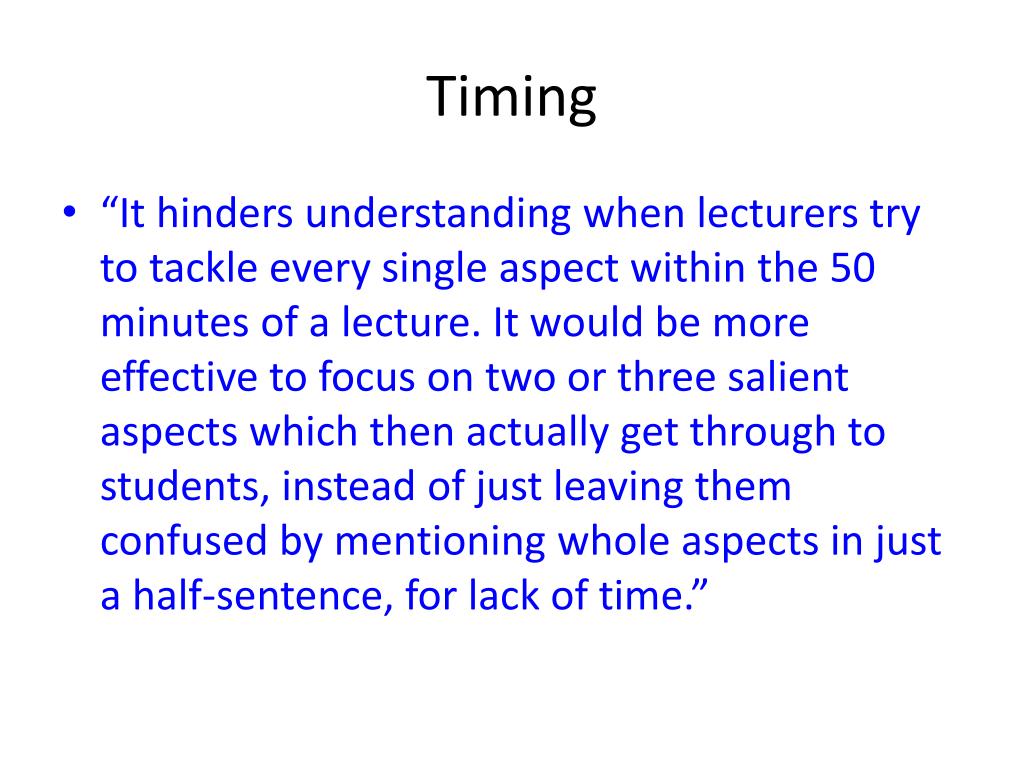 Timing

• “It hinders understanding when lecturers try to tackle every single aspect within the 50 minutes of a lecture. It would be more effective to focus on two or three salient aspects which then actually get through to students, instead of just leaving them confused by mentioning whole aspects in just a half-sentence, for lack of time.”